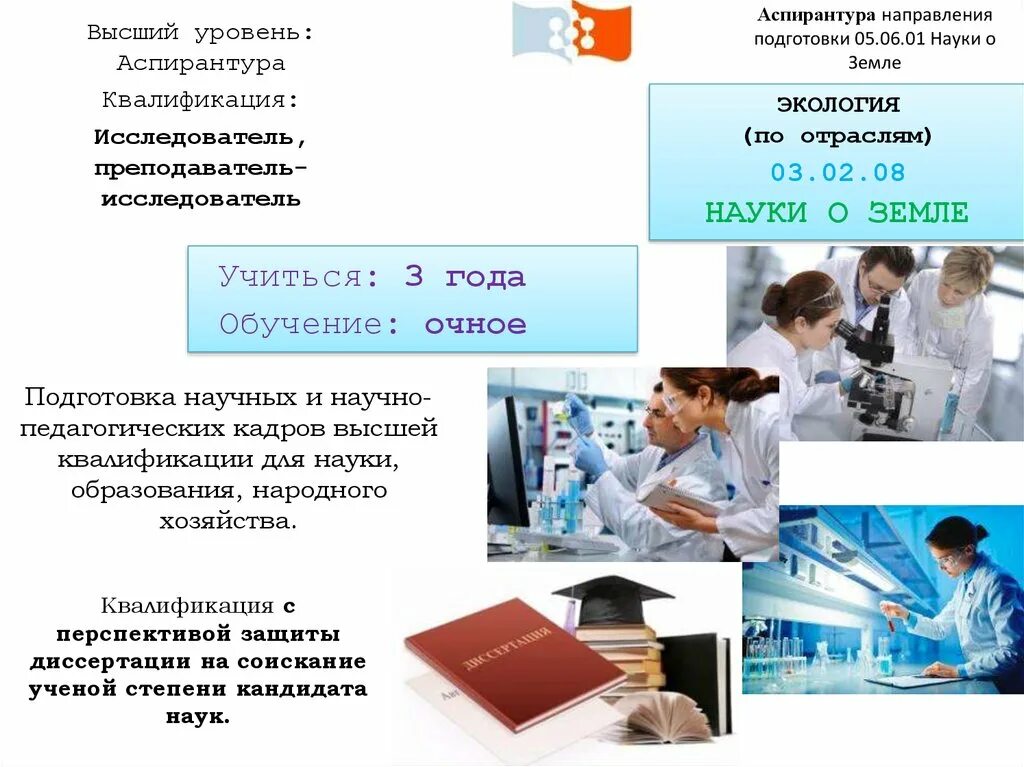 Высший уровень:
Аспирантура
Квалификация:
Исследователь, преподаватель-исследователь

Аспирантура направления подготовки 05.06.01 Науки о Земле

ЭКОЛОГИЯ
(по отраслям)
03.02.08
НАУКИ О ЗЕМЛЕ

Учиться: 3 года
Обучение: очное

Подготовка научных и научно-педагогических кадров высшей квалификации для науки, образования, народного хозяйства.

Квалификация с перспективой защиты диссертации на соискание ученой степени кандидата наук.

ДИССЕРТАЦИЯ